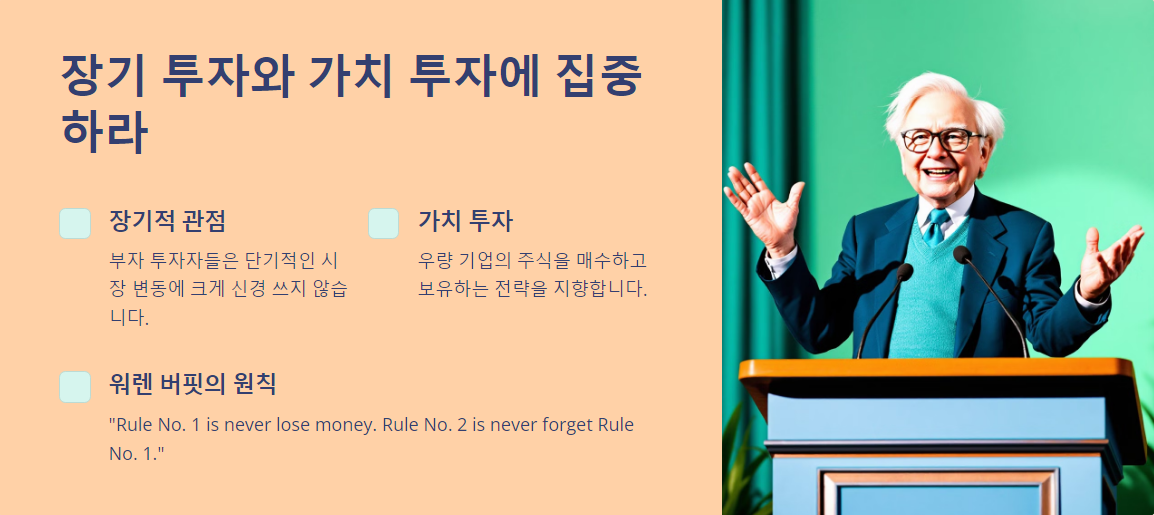 장기 투자와 가치 투자에 집중하라

장기적 관점

부자 투자자들은 단기적인 시장 변동에 크게 신경 쓰지 않습니다.

가치 투자

우량 기업의 주식을 매수하고 보유하는 전략을 지향합니다.

워렌 버핏의 원칙

"Rule No. 1 is never lose money. Rule No. 2 is never forget Rule No. 1."